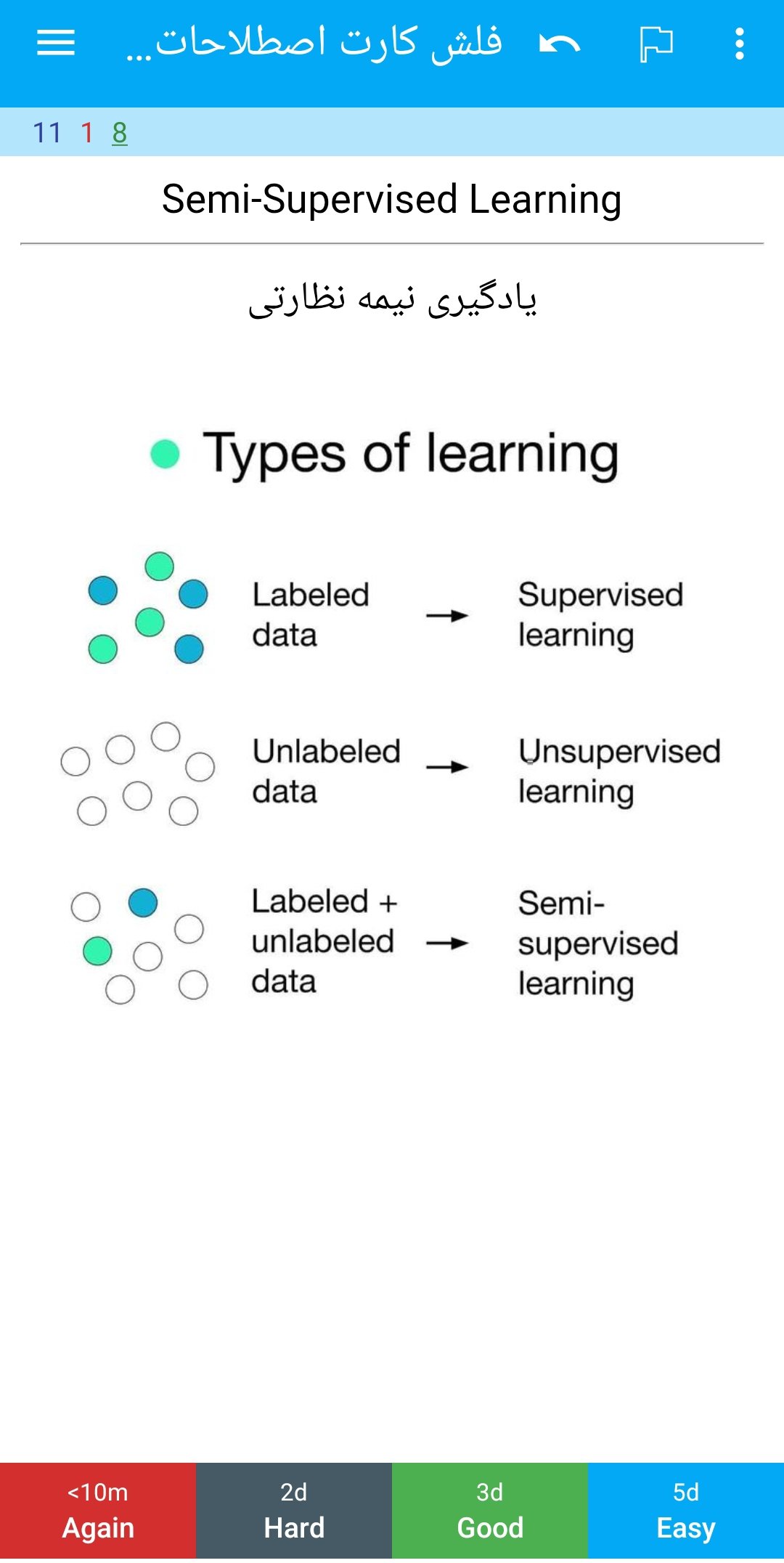 فلش کارت اصطلاحات...

11 1 8

Semi-Supervised Learning

یادگیری نیمه نظارتی

Types of learning

Labeled data → Supervised learning

Unlabeled data → Unsupervised learning

Labeled + unlabeled data → Semi-supervised learning

<10m
Again

2d
Hard

3d
Good

5d
Easy